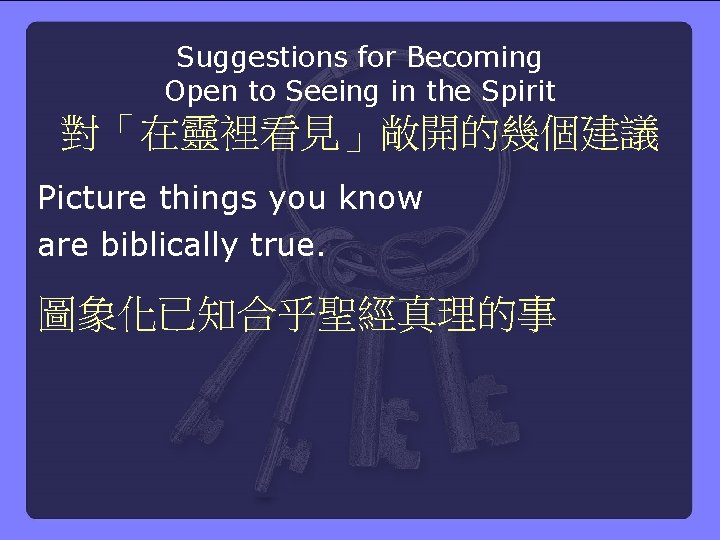 Suggestions for Becoming Open to Seeing in the Spirit
對「在靈裡看見」敞開的幾個建議

Picture things you know are biblically true.

圖象化已知合乎聖經真理的事